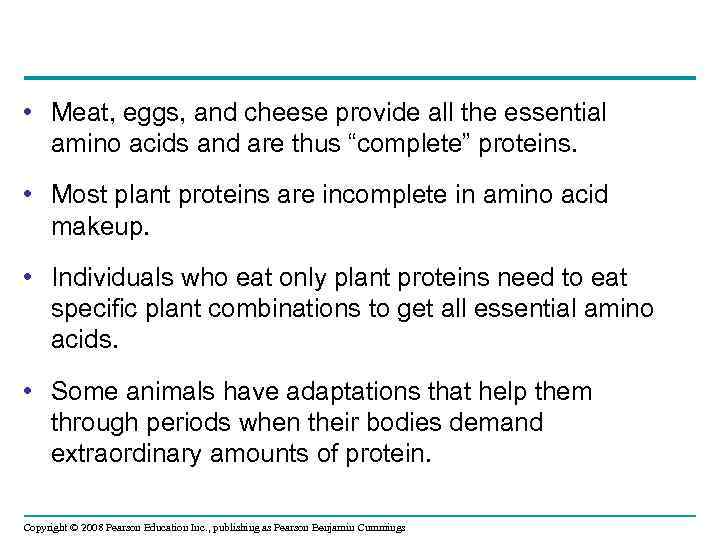 • Meat, eggs, and cheese provide all the essential amino acids and are thus “complete” proteins.

• Most plant proteins are incomplete in amino acid makeup.

• Individuals who eat only plant proteins need to eat specific plant combinations to get all essential amino acids.

• Some animals have adaptations that help them through periods when their bodies demand extraordinary amounts of protein.

Copyright © 2008 Pearson Education Inc., publishing as Pearson Benjamin Cummings